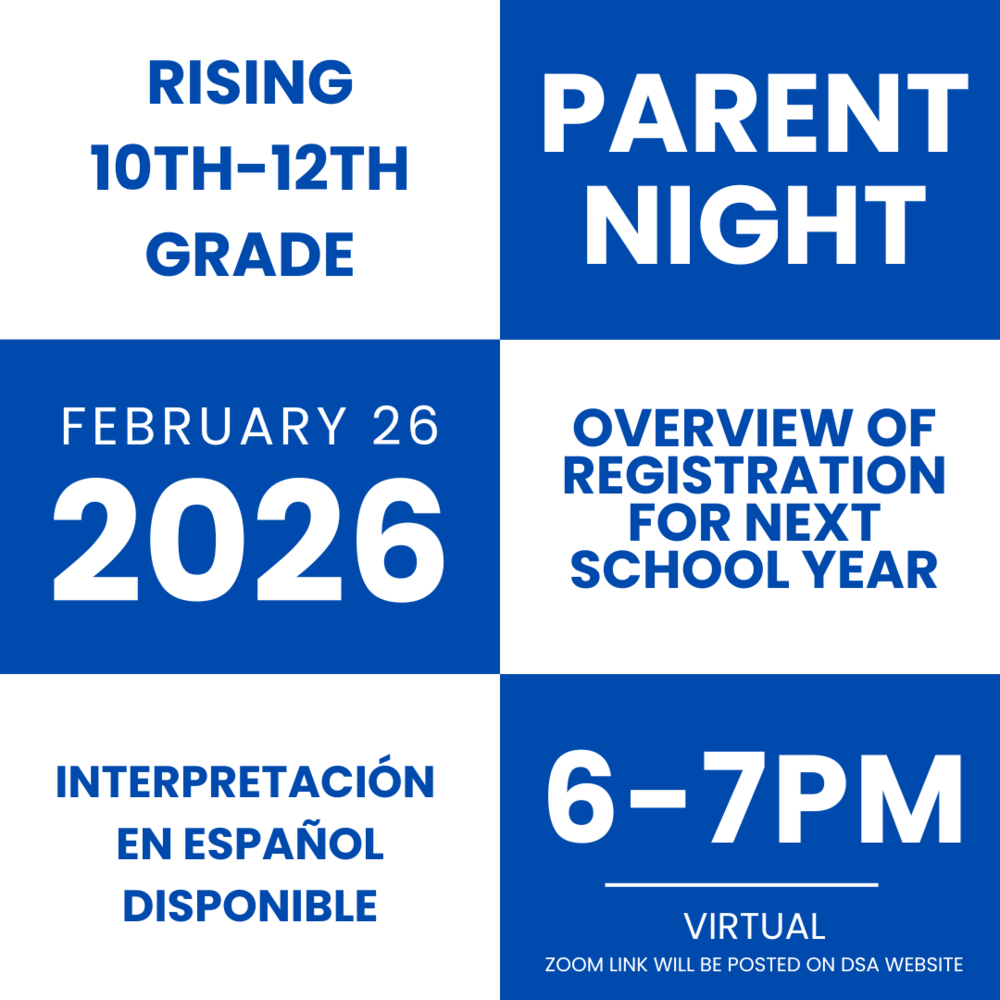 RISING
10TH-12TH
GRADE

PARENT
NIGHT

FEBRUARY 26
2026

OVERVIEW OF
REGISTRATION
FOR NEXT
SCHOOL YEAR

INTERPRETACIÓN
EN ESPAÑOL
DISPONIBLE

6-7PM

VIRTUAL
ZOOM LINK WILL BE POSTED ON DSA WEBSITE